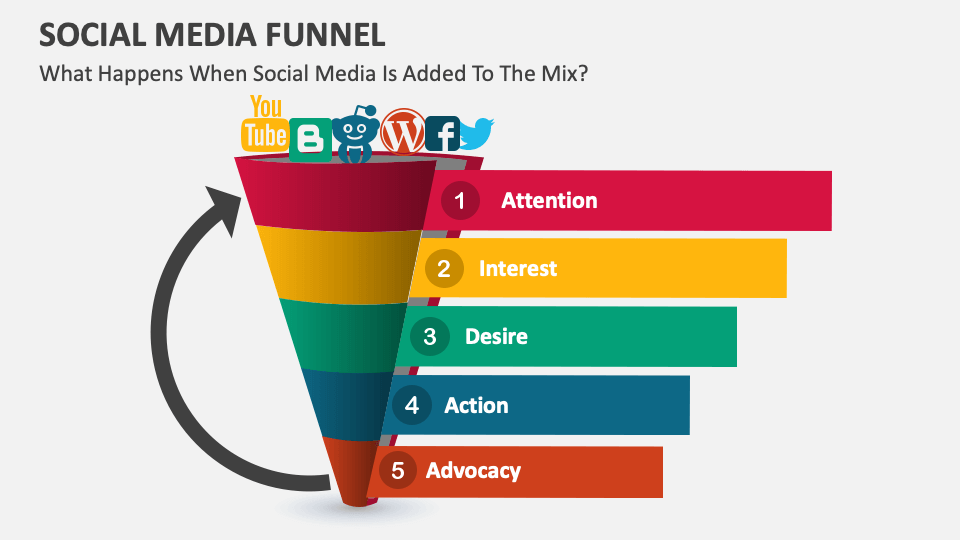 SOCIAL MEDIA FUNNEL

What Happens When Social Media Is Added To The Mix?

You Tube

1 Attention

2 Interest

3 Desire

4 Action

5 Advocacy